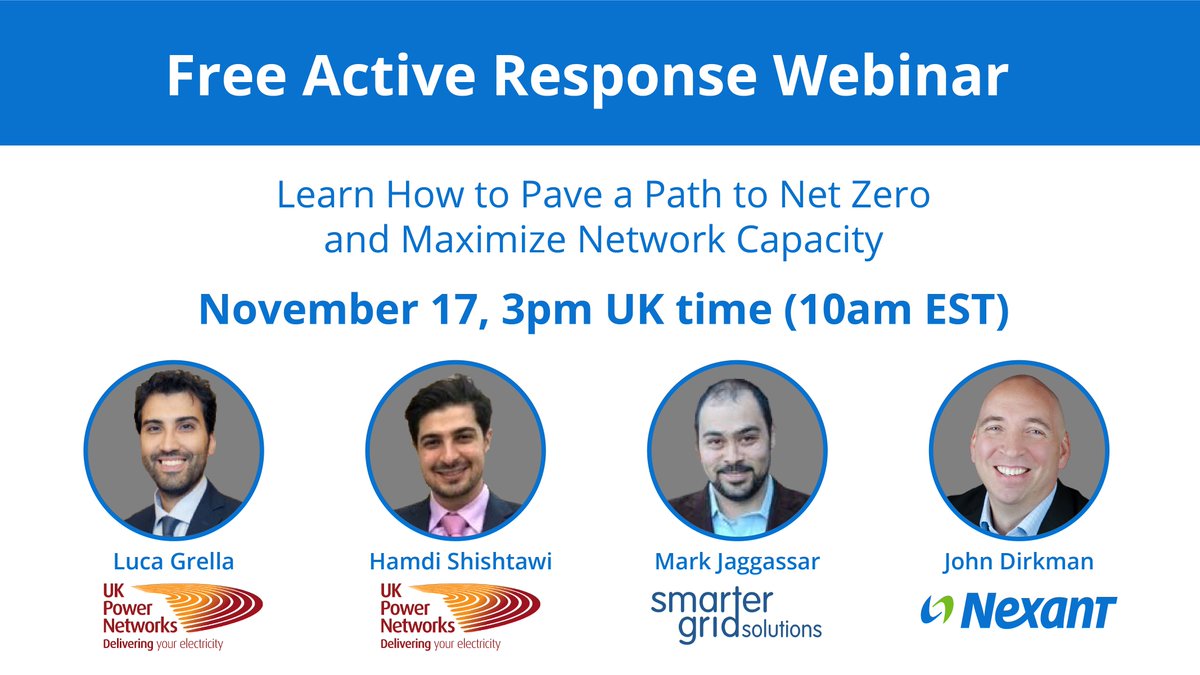 Free Active Response Webinar

Learn How to Pave a Path to Net Zero and Maximize Network Capacity

November 17, 3pm UK time (10am EST)

Luca Grella
UK Power Networks
Delivering your electricity

Hamdi Shishtawi
UK Power Networks
Delivering your electricity

Mark Jaggassar
smarter grid solutions

John Dirkman
Nexant